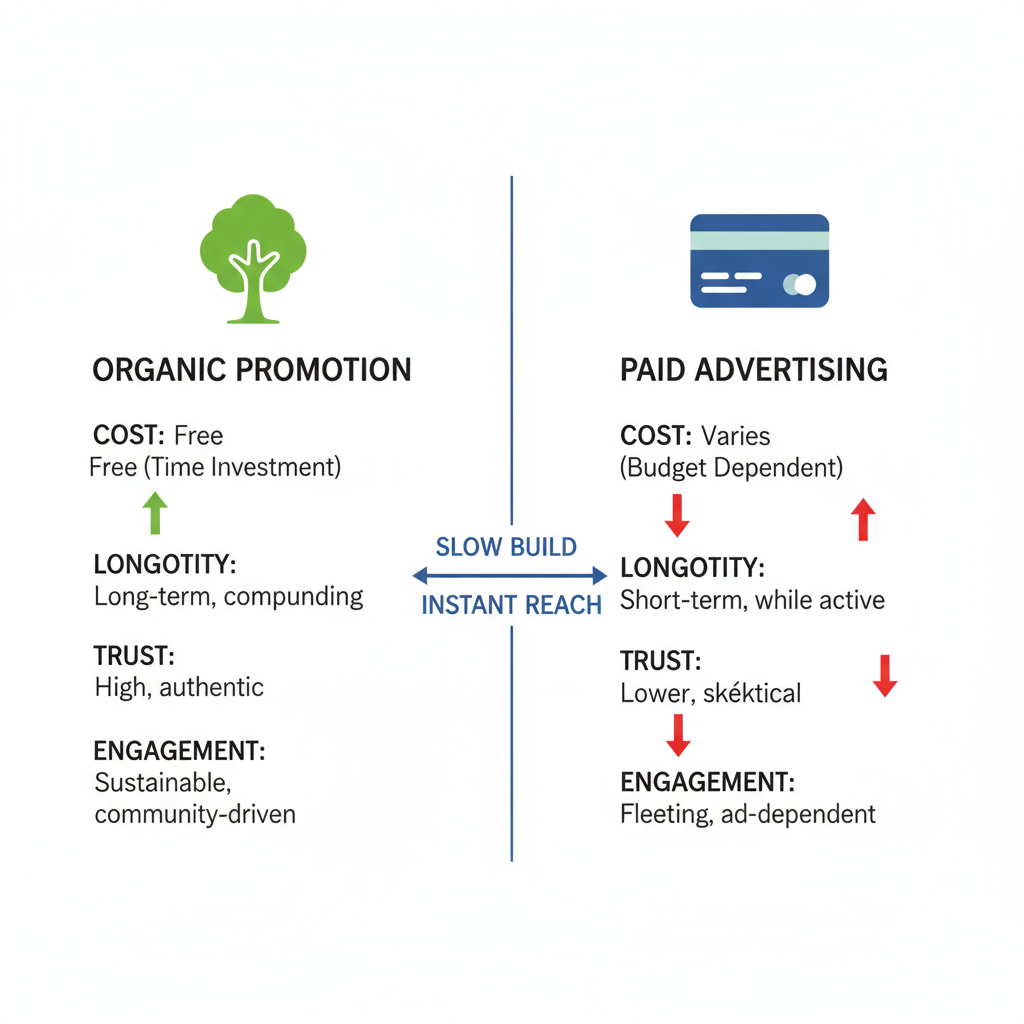 ORGANIC PROMOTION

COST: Free
Free (Time Investment)

LONGOTITY:
Long-term, compunding

TRUST:
High, authentic

ENGAGEMENT:
Sustainable, community-driven

SLOW BUILD

INSTANT REACH

PAID ADVERTISING

COST: Varies
(Budget Dependent)

LONGOTITY:
Short-term, while active

TRUST:
Lower, skéktical

ENGAGEMENT:
Fleeting, ad-dependent